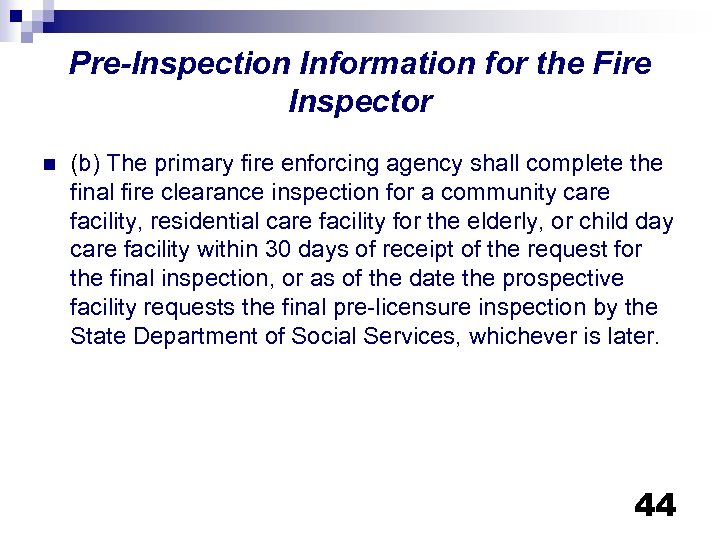 Pre-Inspection Information for the Fire Inspector

(b) The primary fire enforcing agency shall complete the final fire clearance inspection for a community care facility, residential care facility for the elderly, or child day care facility within 30 days of receipt of the request for the final inspection, or as of the date the prospective facility requests the final pre-licensure inspection by the State Department of Social Services, whichever is later.

44